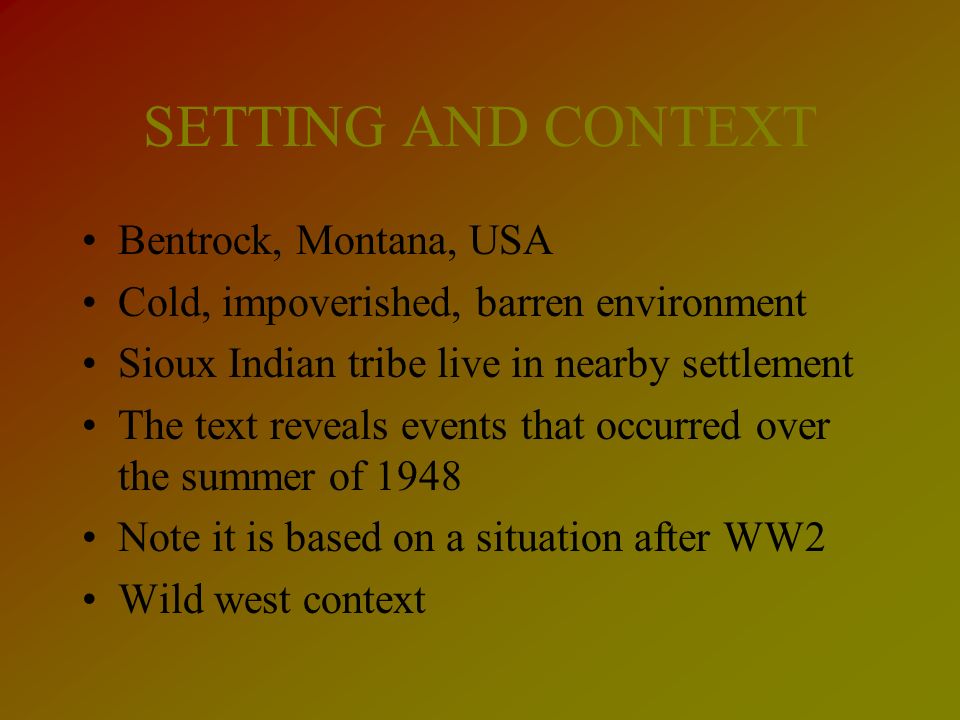 SETTING AND CONTEXT

• Bentrock, Montana, USA
• Cold, impoverished, barren environment
• Sioux Indian tribe live in nearby settlement
• The text reveals events that occurred over the summer of 1948
• Note it is based on a situation after WW2
• Wild west context